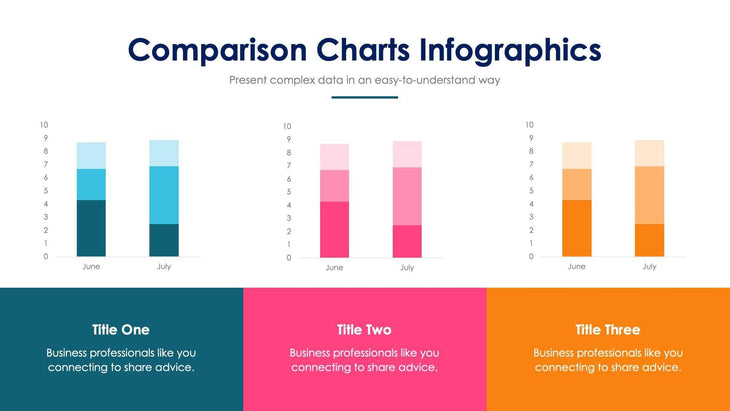 Comparison Charts Infographics

Present complex data in an easy-to-understand way

10
9
8
7
6
5
4
3
2
1
0
June
July

10
9
8
7
6
5
4
3
2
1
0
June
July

10
9
8
7
6
5
4
3
2
1
0
June
July

Title One

Business professionals like you connecting to share advice.

Title Two

Business professionals like you connecting to share advice.

Title Three

Business professionals like you connecting to share advice.